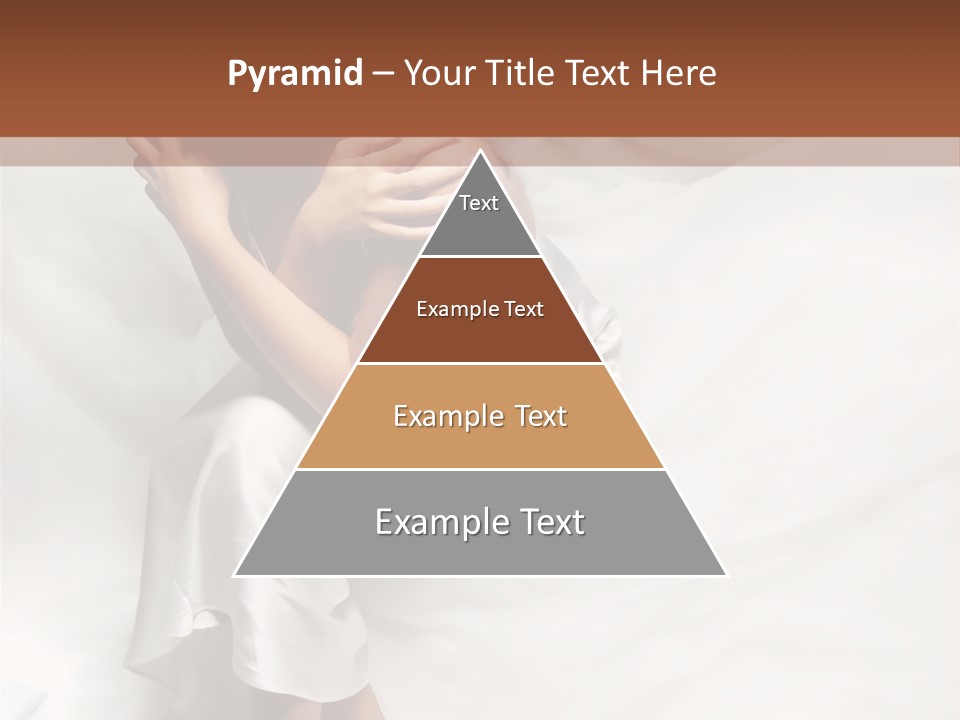 Pyramid – Your Title Text Here

Text

Example Text

Example Text

Example Text